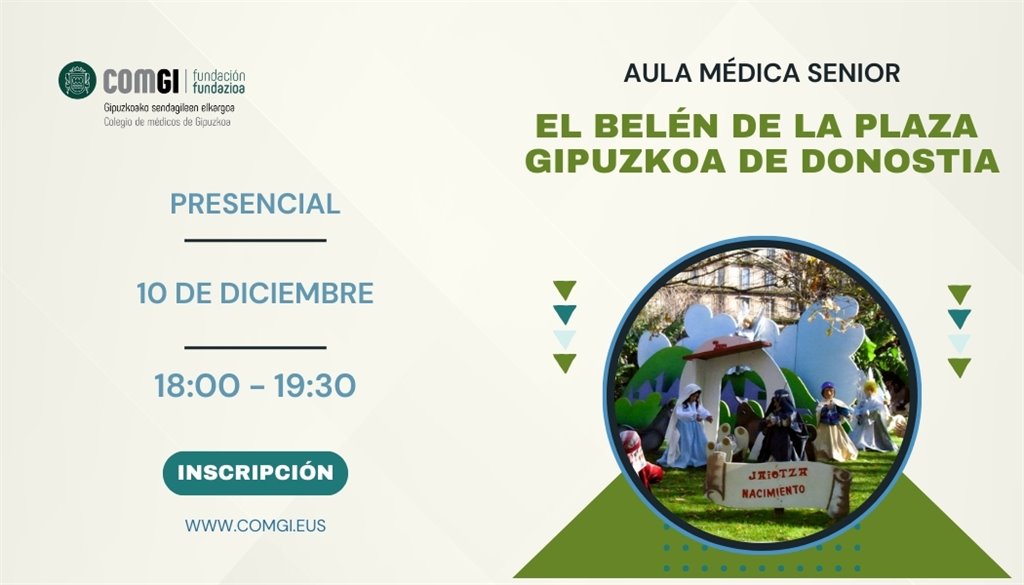 COMGI | fundación fundazioa
Gipuzkoako sendagileen elkargoa
Colegio de médicos de Gipuzkoa

AULA MÉDICA SENIOR

EL BELÉN DE LA PLAZA GIPUZKOA DE DONOSTIA

PRESENCIAL

10 DE DICIEMBRE

18:00 - 19:30

INSCRIPCIÓN

WWW.COMGI.EUS

JAIOTZA
NACIMIENTO